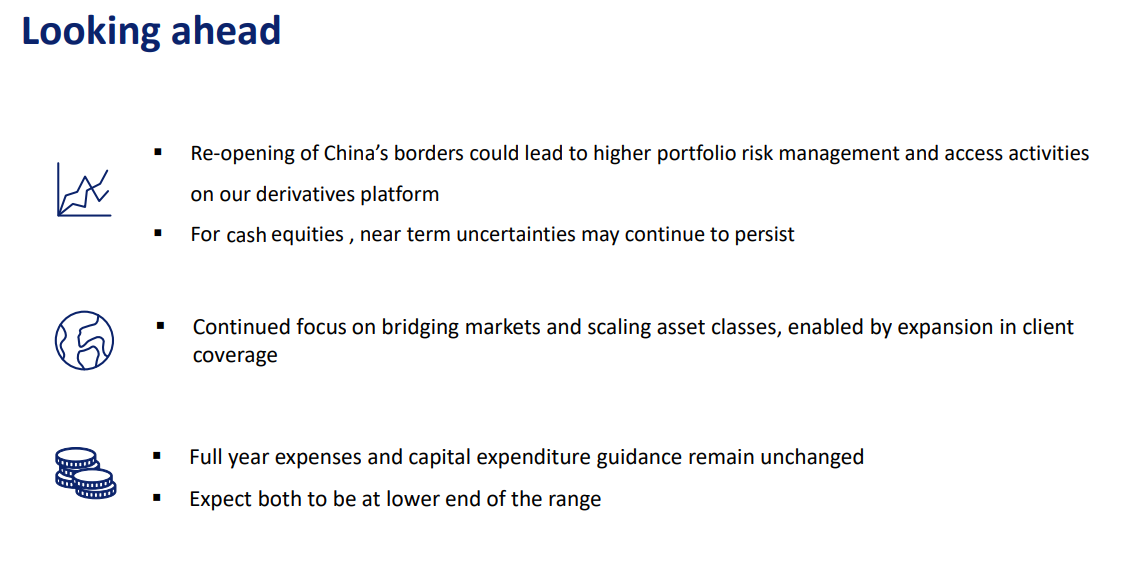 Looking ahead

▪ Re-opening of China’s borders could lead to higher portfolio risk management and access activities on our derivatives platform
▪ For cash equities , near term uncertainties may continue to persist

▪ Continued focus on bridging markets and scaling asset classes, enabled by expansion in client coverage

▪ Full year expenses and capital expenditure guidance remain unchanged
▪ Expect both to be at lower end of the range